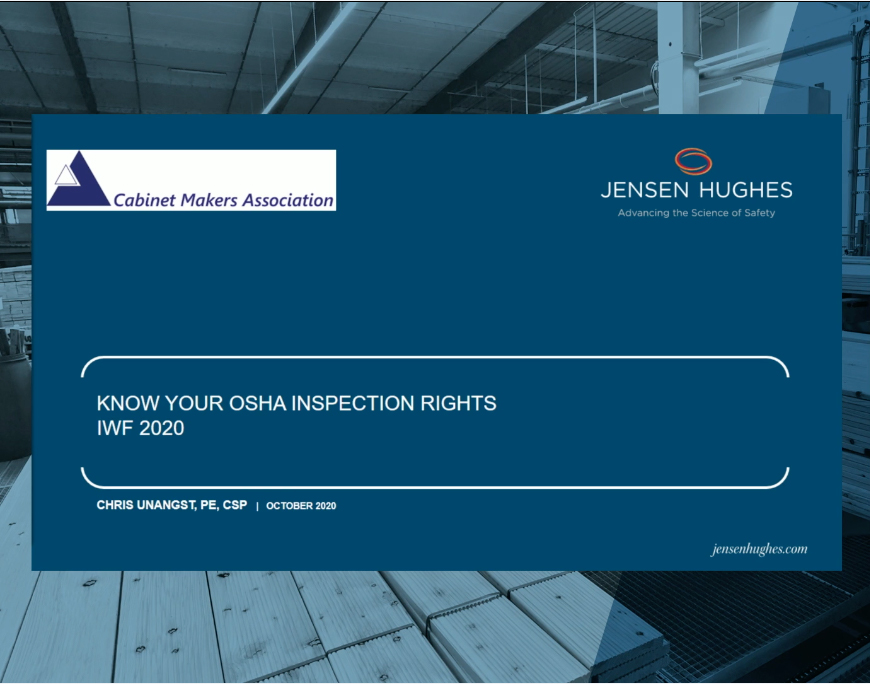 Cabinet Makers Association

JENSEN HUGHES
Advancing the Science of Safety

KNOW YOUR OSHA INSPECTION RIGHTS
IWF 2020

CHRIS UNANGST, PE, CSP | OCTOBER 2020

jensenhughes.com